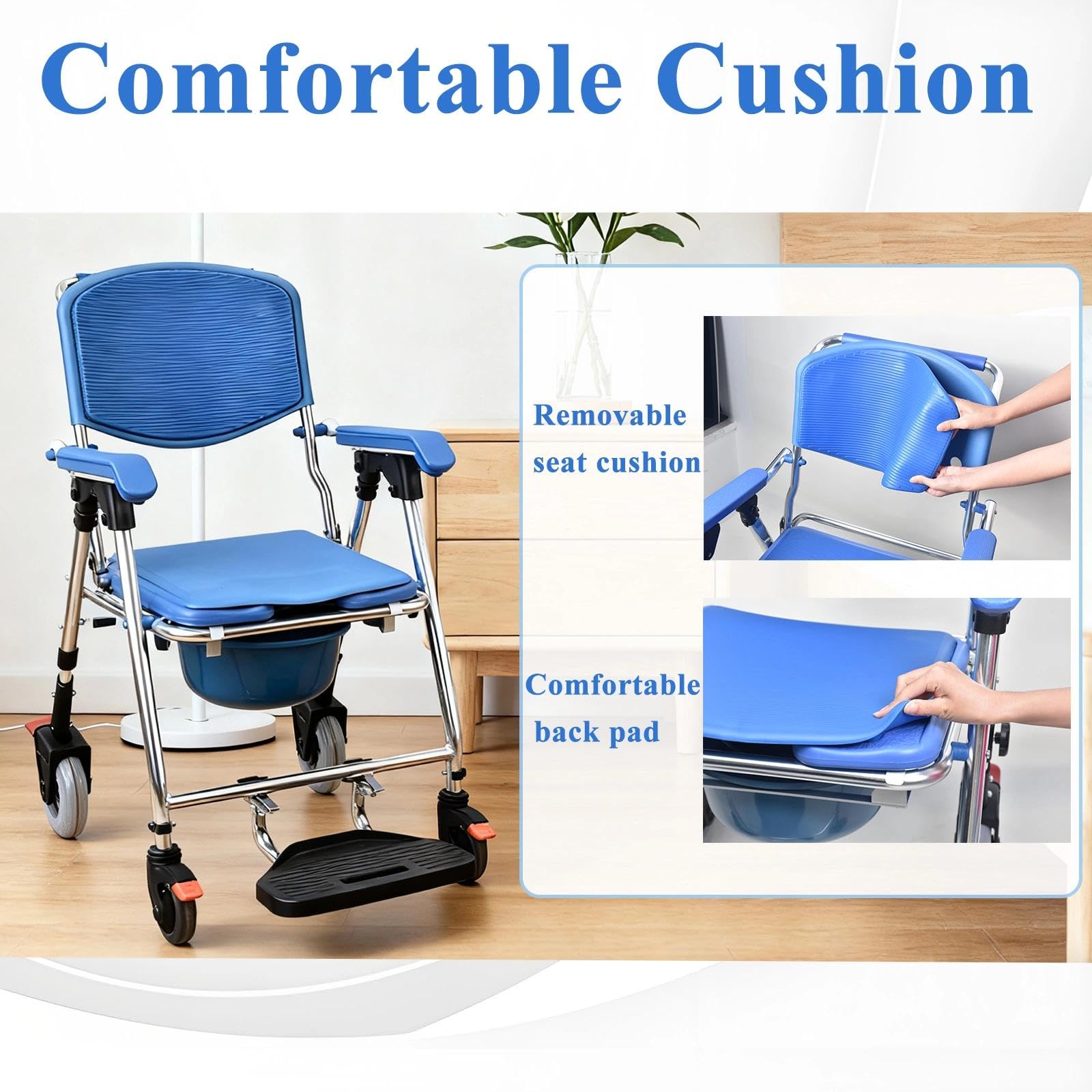 Comfortable Cushion

Removable seat cushion

Comfortable back pad